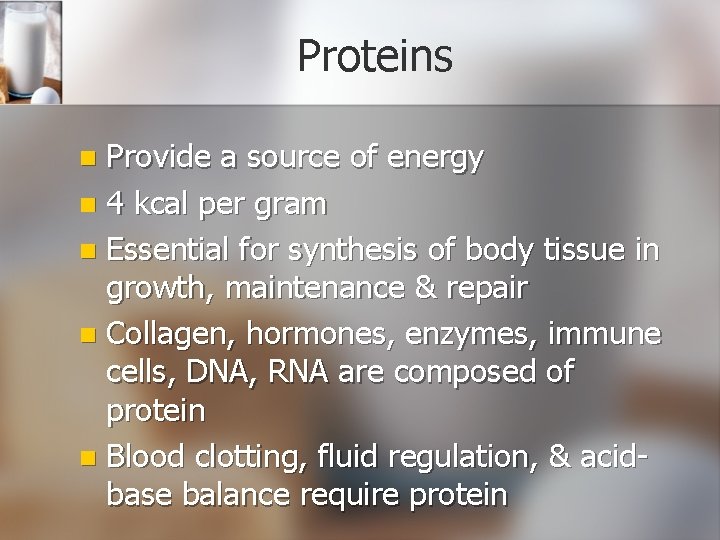 Proteins

- Provide a source of energy
- 4 kcal per gram
- Essential for synthesis of body tissue in growth, maintenance & repair
- Collagen, hormones, enzymes, immune cells, DNA, RNA are composed of protein
- Blood clotting, fluid regulation, & acid-base balance require protein